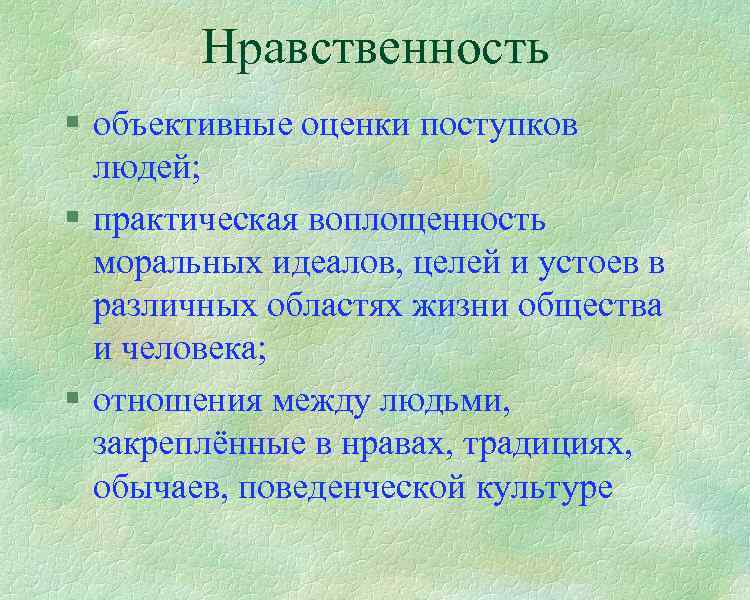 Нравственность

- объективные оценки поступков людей;
- практическая воплощенность моральных идеалов, целей и устоев в различных областях жизни общества и человека;
- отношения между людьми, закреплённые в нравах, традициях, обычаев, поведенческой культуре